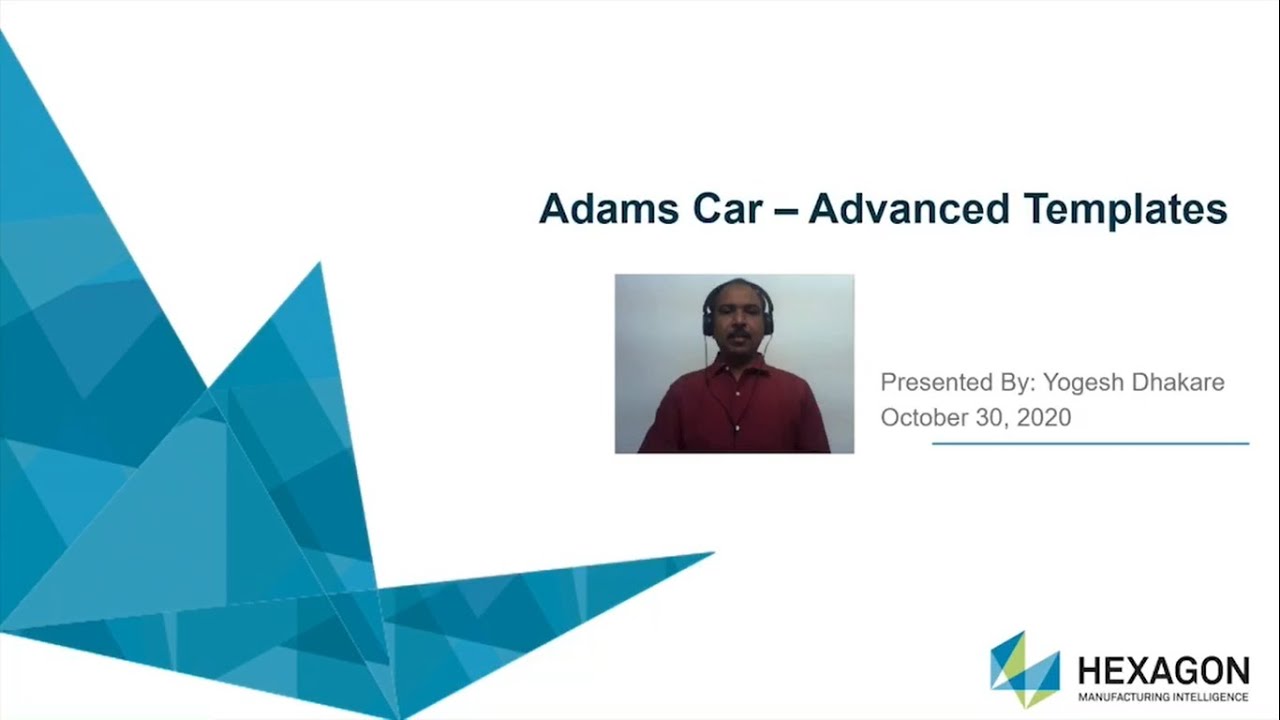 Adams Car – Advanced Templates

Presented By: Yogesh Dhakare
October 30, 2020

HEXAGON
MANUFACTURING INTELLIGENCE